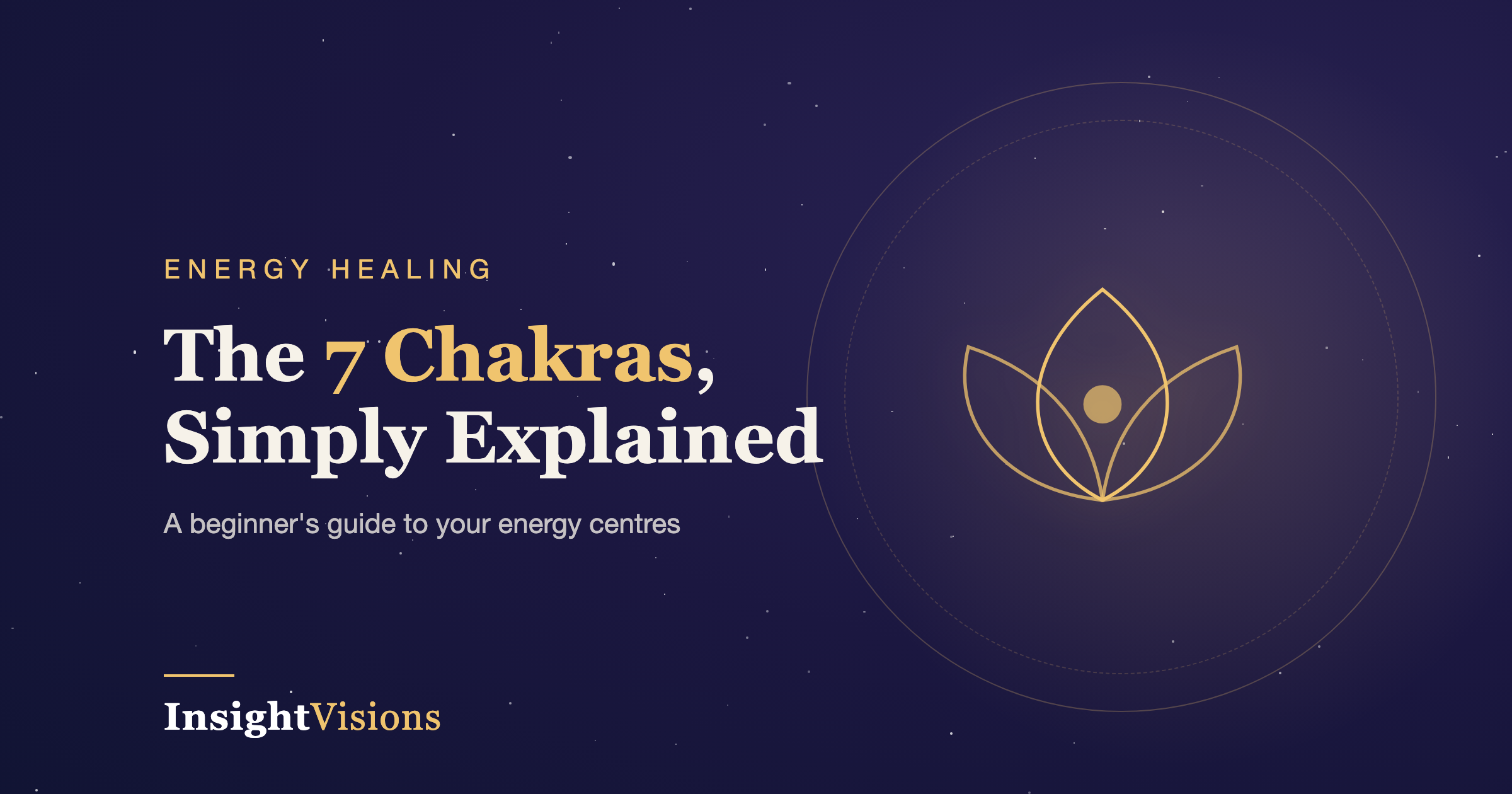 ENERGY HEALING

The 7 Chakras, Simply Explained

A beginner's guide to your energy centres

InsightVisions